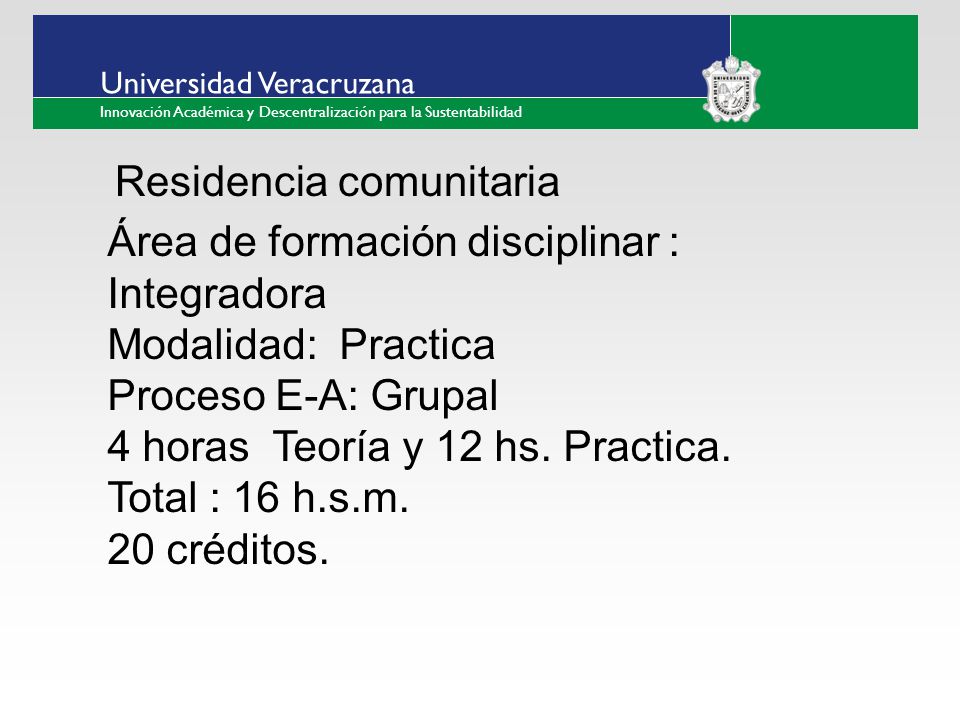 Universidad Veracruzana
Innovación Académica y Descentralización para la Sustentabilidad

Residencia comunitaria

Área de formación disciplinar : Integradora
Modalidad: Practica
Proceso E-A: Grupal
4 horas Teoría y 12 hs. Practica.
Total : 16 h.s.m.
20 créditos.